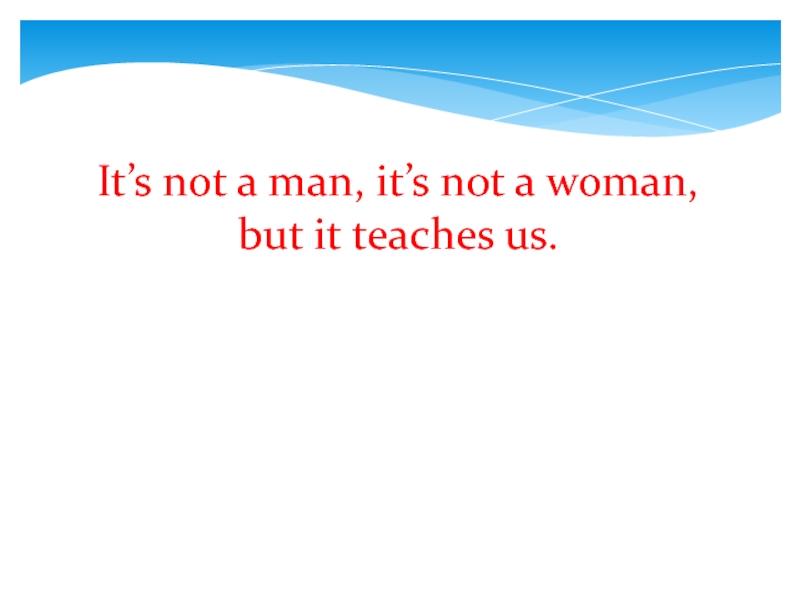 It’s not a man, it’s not a woman, but it teaches us.